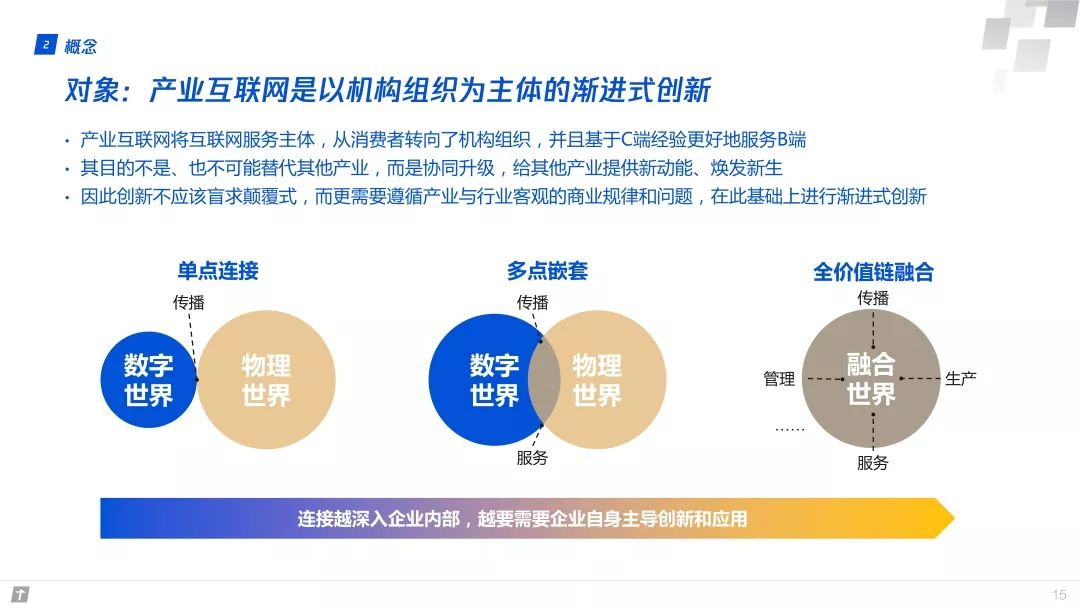 2 概念

对象：产业互联网是以机构组织为主体的渐进式创新

• 产业互联网将互联网服务主体，从消费者转向了机构组织，并且基于C端经验更好地服务B端
• 其目的不是、也不可能替代其他产业，而是协同升级，给其他产业提供新动能、焕发新生
• 因此创新不应该盲求颠覆式，而更需要遵循产业与行业客观的商业规律和问题，在此基础上进行渐进式创新

单点连接

传播

数字世界

物理世界

多点嵌套

传播

数字世界

物理世界

服务

全价值链融合

传播

管理

融合世界

生产

……

服务

连接越深入企业内部，越要需要企业自身主导创新和应用

15